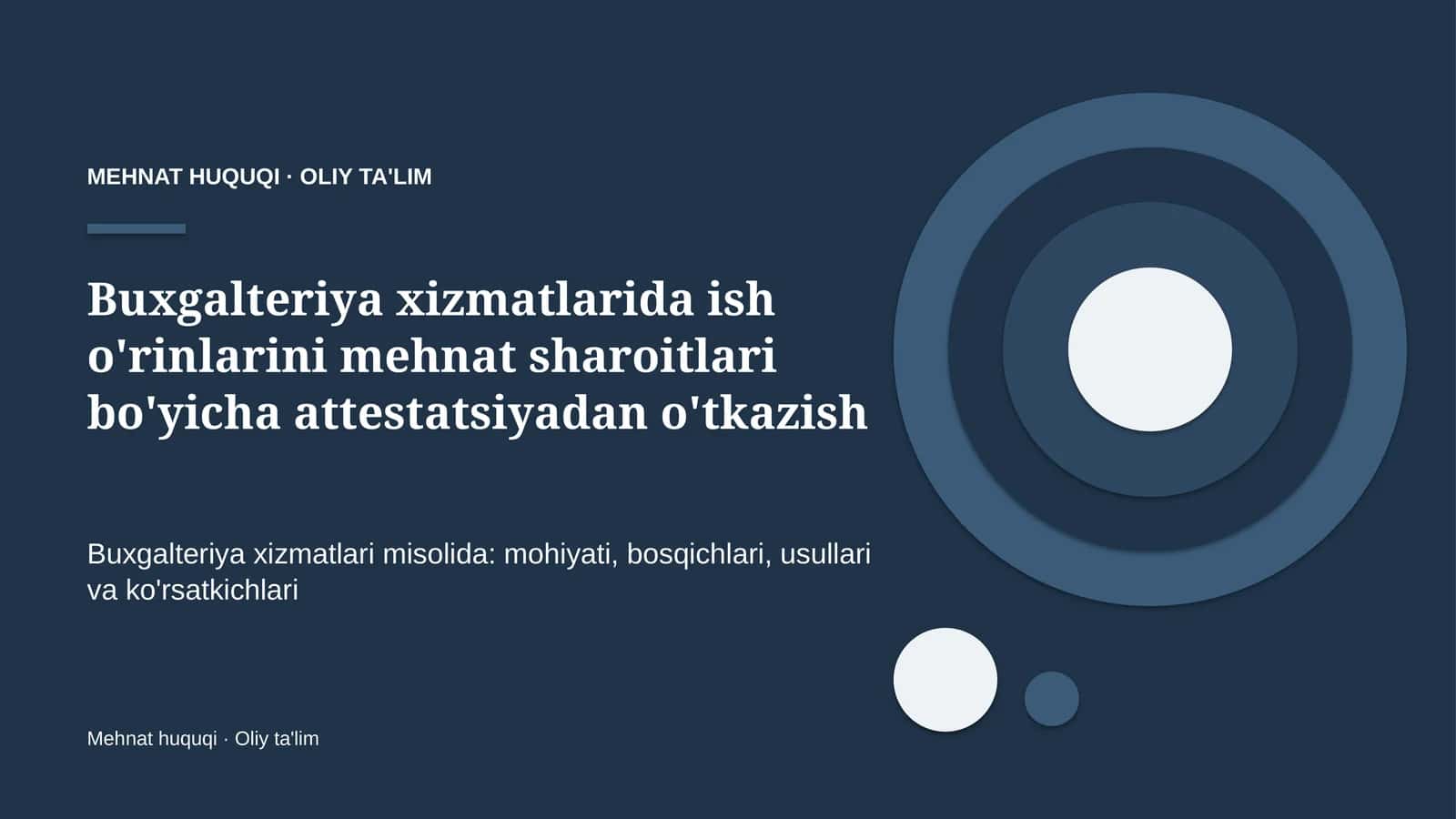 MEHNAT HUQUQI · OLIY TA'LIM

Buxgalteriya xizmatlarida ish o'rinlarini mehnat sharoitlari bo'yicha attestatsiyadan o'tkazish

Buxgalteriya xizmatlari misolida: mohiyati, bosqichlari, usullari va ko'rsatkichlari

Mehnat huquqi · Oliy ta'lim